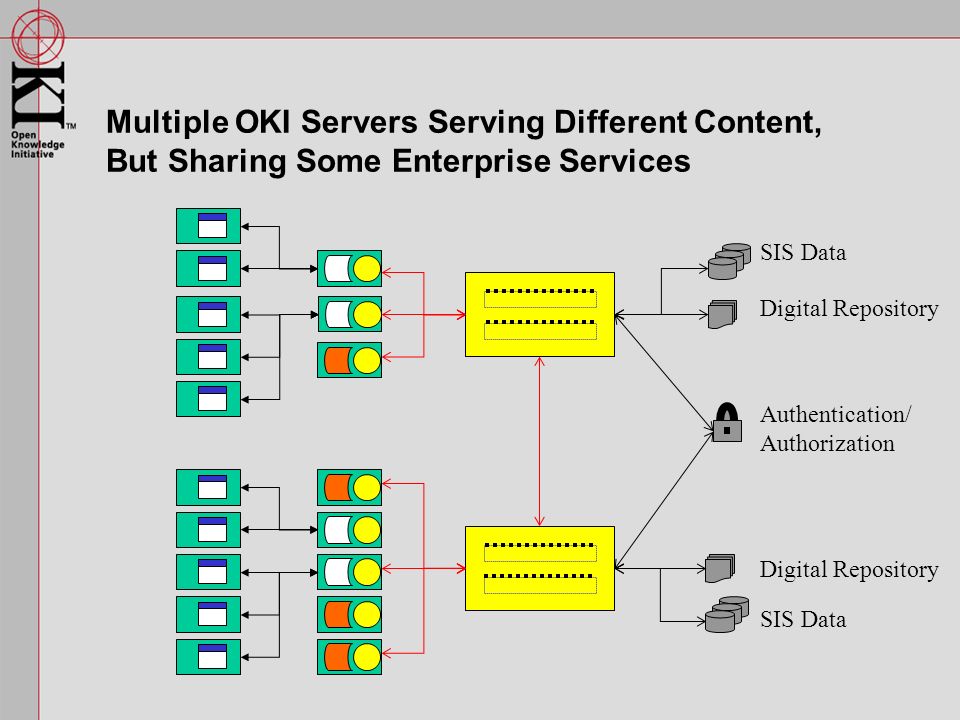 OKI™
Open Knowledge Initiative

Multiple OKI Servers Serving Different Content, But Sharing Some Enterprise Services

SIS Data

Digital Repository

Authentication/ Authorization

Digital Repository

SIS Data